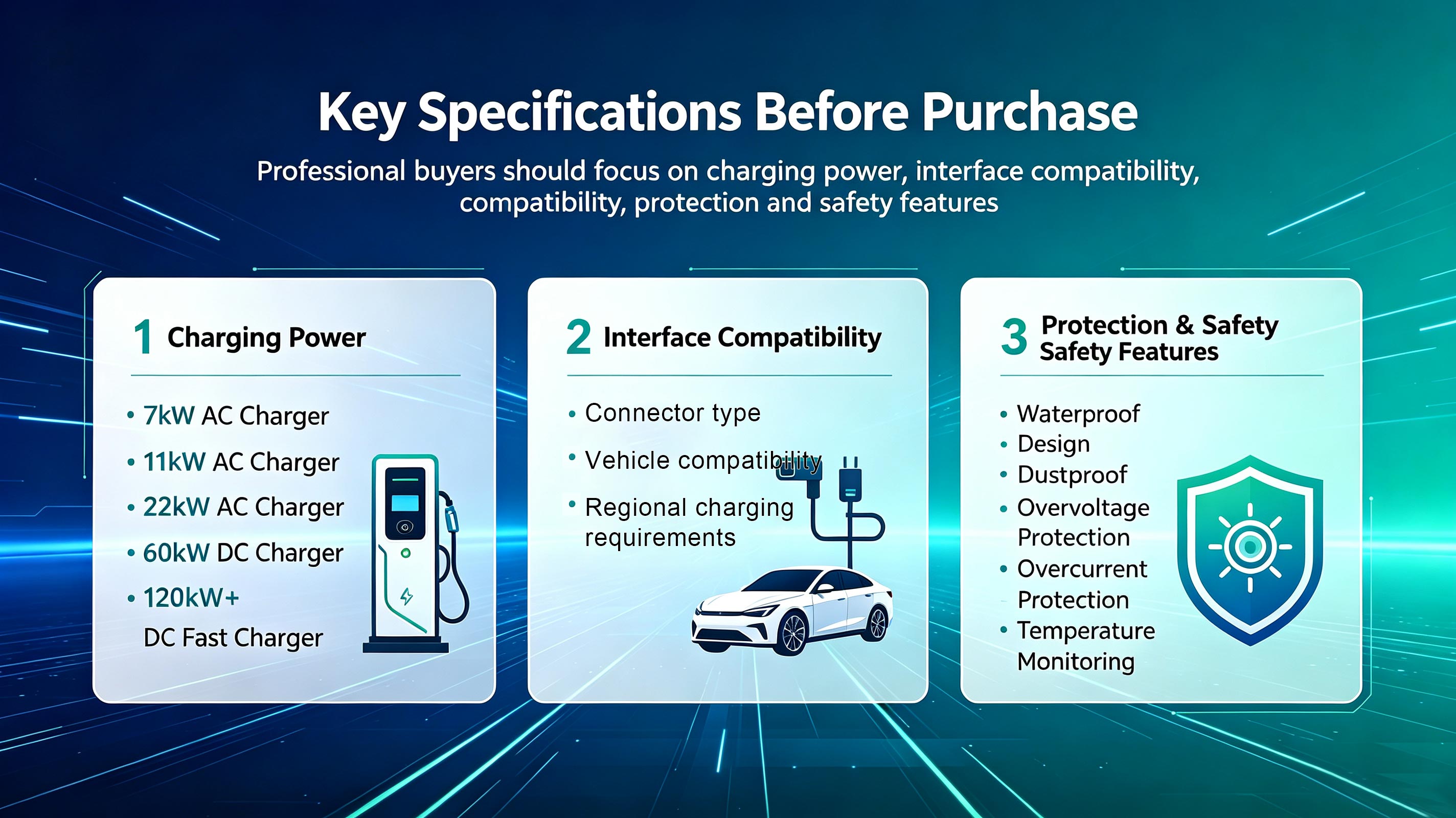 Key Specifications Before Purchase

Professional buyers should focus on charging power, interface compatibility, compatibility, protection and safety features

1 Charging Power

• 7kW AC Charger
• 11kW AC Charger
• 22kW AC Charger
• 60kW DC Charger
• 120kW+ DC Fast Charger

2 Interface Compatibility

• Connector type
• Vehicle compatibility
• Regional charging requirements

3 Protection & Safety Safety Features

• Waterproof
• Design
• Dustproof
• Overvoltage Protection
• Overcurrent Protection
• Temperature Monitoring